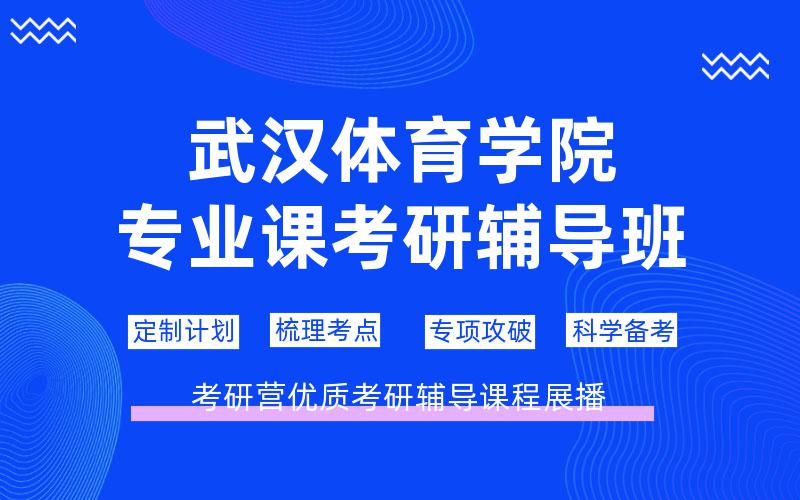 武汉体育学院
专业课考研辅导班

定制计划　梳理考点　专项攻破　科学备考

考研营优质考研辅导课程展播